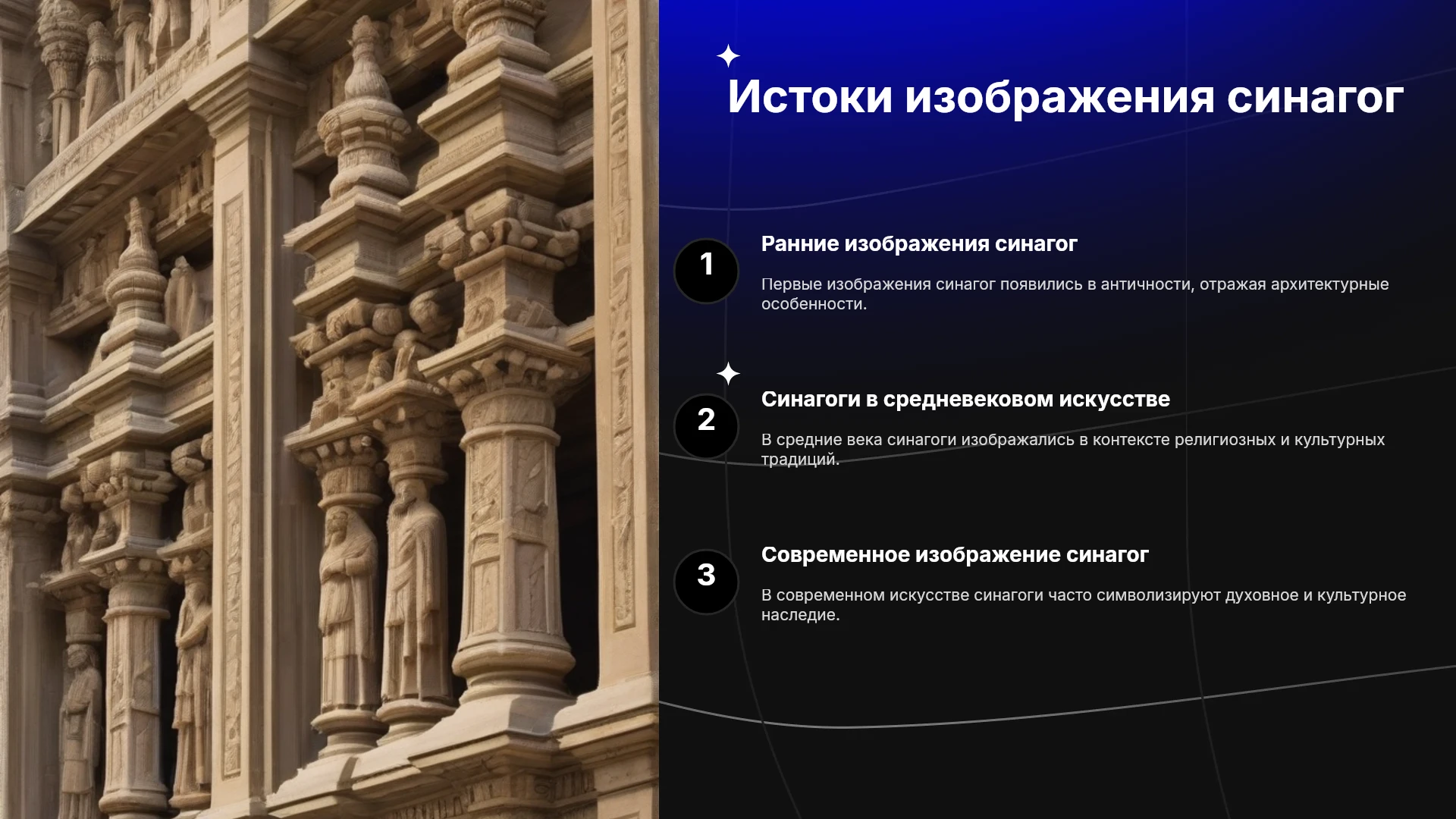 Истоки изображения синагог

1

Ранние изображения синагог

Первые изображения синагог появились в античности, отражая архитектурные особенности.

2

Синагоги в средневековом искусстве

В средние века синагоги изображались в контексте религиозных и культурных традиций.

3

Современное изображение синагог

В современном искусстве синагоги часто символизируют духовное и культурное наследие.